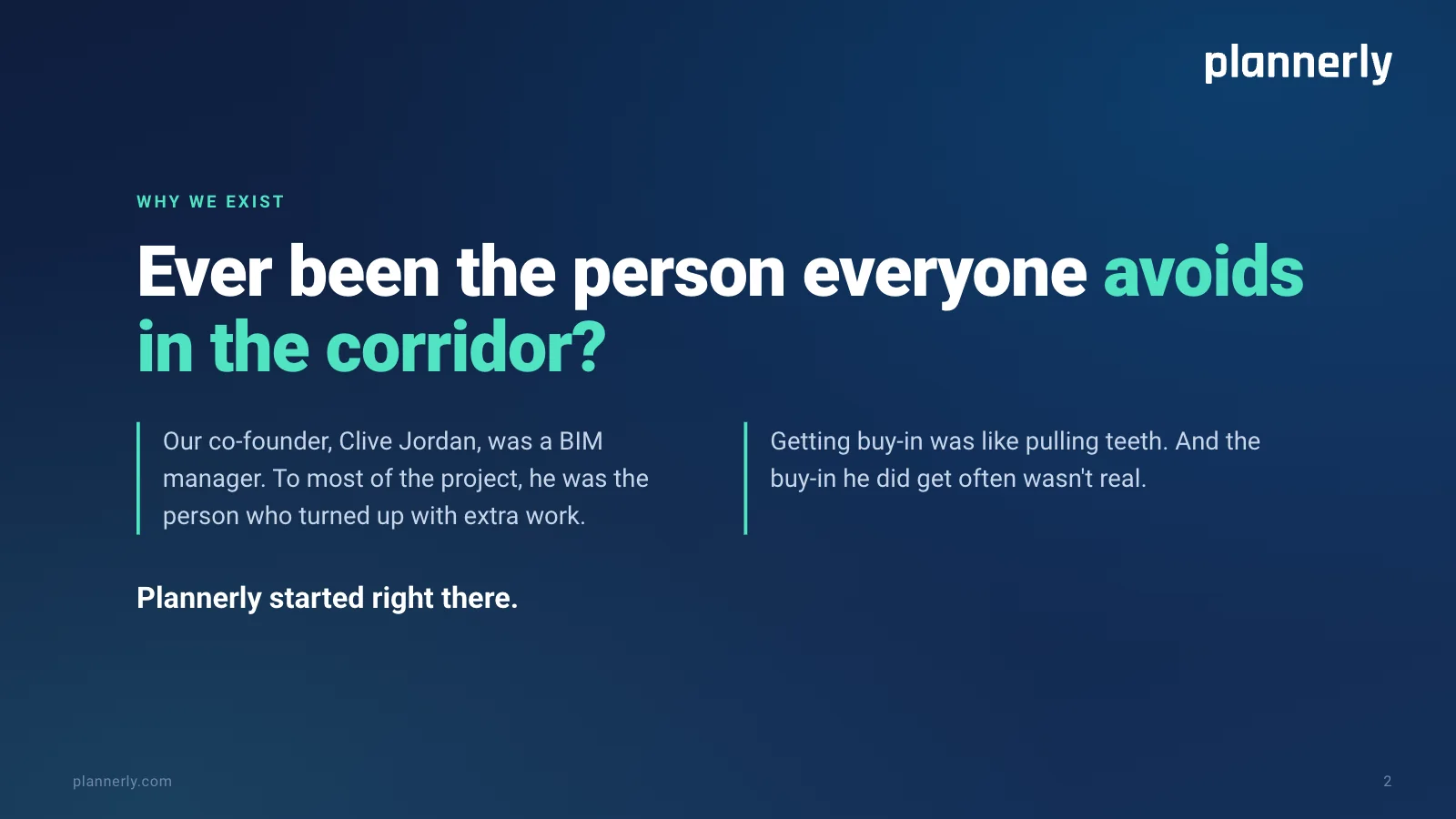 plannerly

WHY WE EXIST

Ever been the person everyone avoids in the corridor?

Our co-founder, Clive Jordan, was a BIM manager. To most of the project, he was the person who turned up with extra work.

Getting buy-in was like pulling teeth. And the buy-in he did get often wasn't real.

Plannerly started right there.

plannerly.com

2